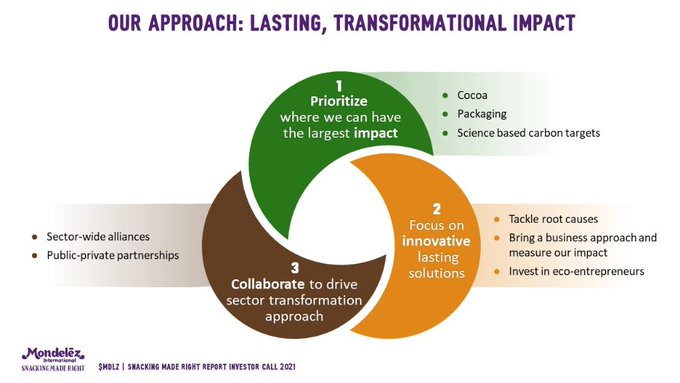 OUR APPROACH: LASTING, TRANSFORMATIONAL IMPACT

1
Prioritize where we can have the largest impact

- Cocoa
- Packaging
- Science based carbon targets

2
Focus on innovative lasting solutions

- Tackle root causes
- Bring a business approach and measure our impact
- Invest in eco-entrepreneurs

3
Collaborate to drive sector transformation approach

- Sector-wide alliances
- Public-private partnerships

Mondelēz International
SNACKING MADE RIGHT

$MDLZ | SNACKING MADE RIGHT REPORT INVESTOR CALL 2021